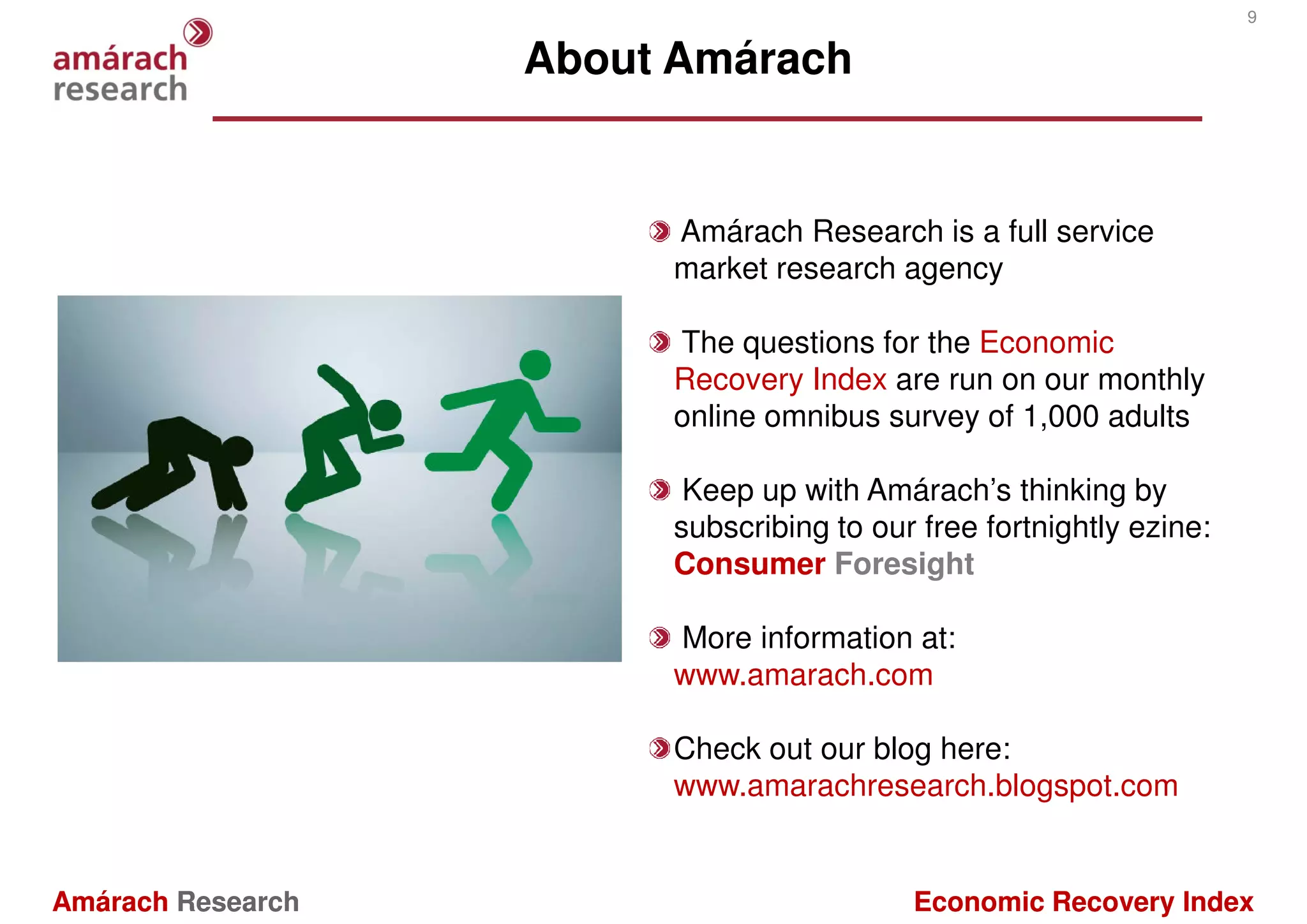 9

amárach research

About Amárach

Amárach Research is a full service market research agency

The questions for the Economic Recovery Index are run on our monthly online omnibus survey of 1,000 adults

Keep up with Amárach's thinking by subscribing to our free fortnightly ezine: Consumer Foresight

More information at: www.amarach.com

Check out our blog here: www.amarachresearch.blogspot.com

Amárach Research

Economic Recovery Index